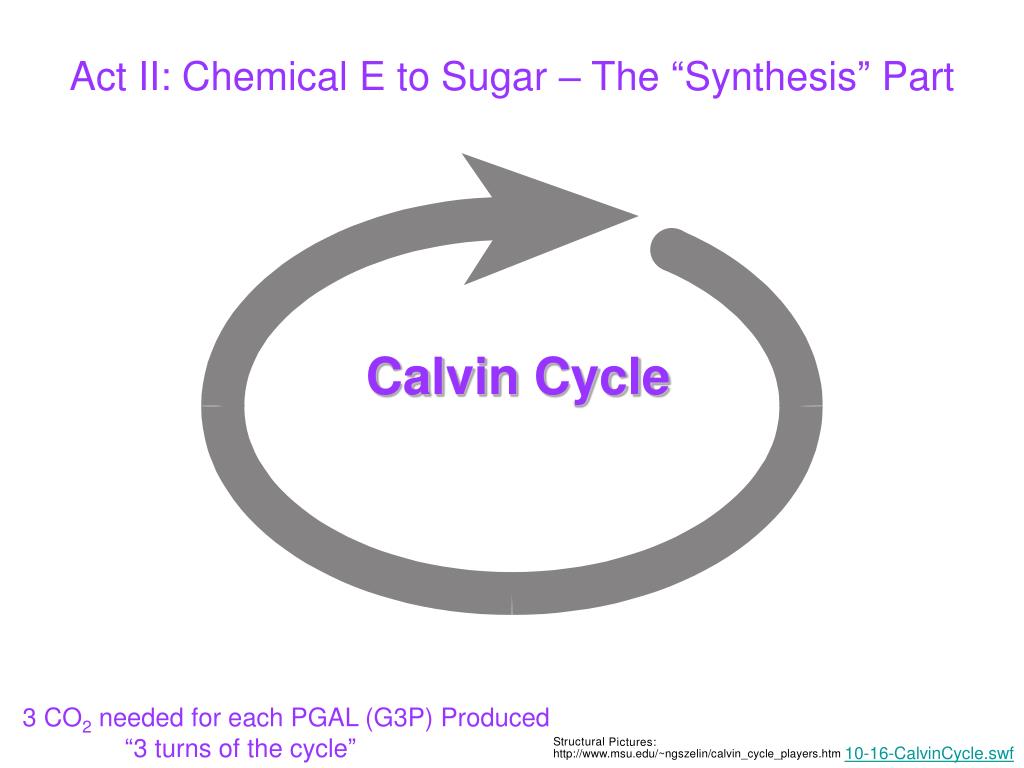 Act II: Chemical E to Sugar – The “Synthesis” Part

Calvin Cycle

3 $CO_2$ needed for each PGAL (G3P) Produced
“3 turns of the cycle”

Structural Pictures:
http://www.msu.edu/~ngszelin/calvin_cycle_players.htm 10-16-CalvinCycle.swf